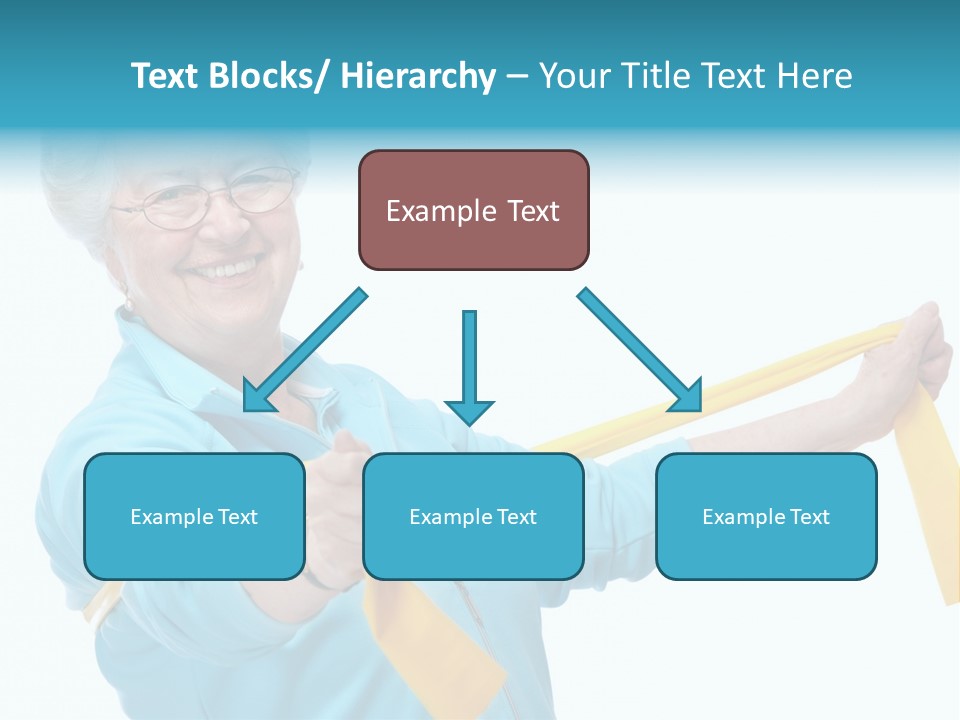 Text Blocks/ Hierarchy – Your Title Text Here

Example Text

Example Text

Example Text

Example Text